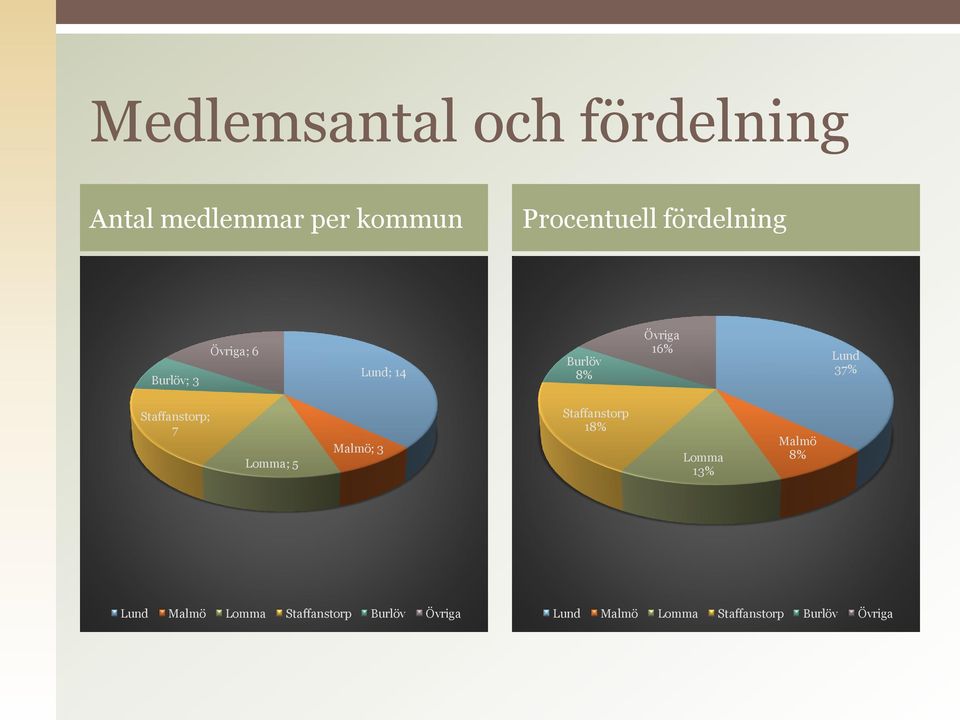 Medlemsantal och fördelning

Antal medlemmar per kommun

Övriga; 6
Lund; 14
Burlöv; 3
Staffanstorp; 7
Malmö; 3
Lomma; 5

Lund Malmö Lomma Staffanstorp Burlöv Övriga

Procentuell fördelning

Övriga 16%
Lund 37%
Burlöv 8%
Staffanstorp 18%
Malmö 8%
Lomma 13%

Lund Malmö Lomma Staffanstorp Burlöv Övriga